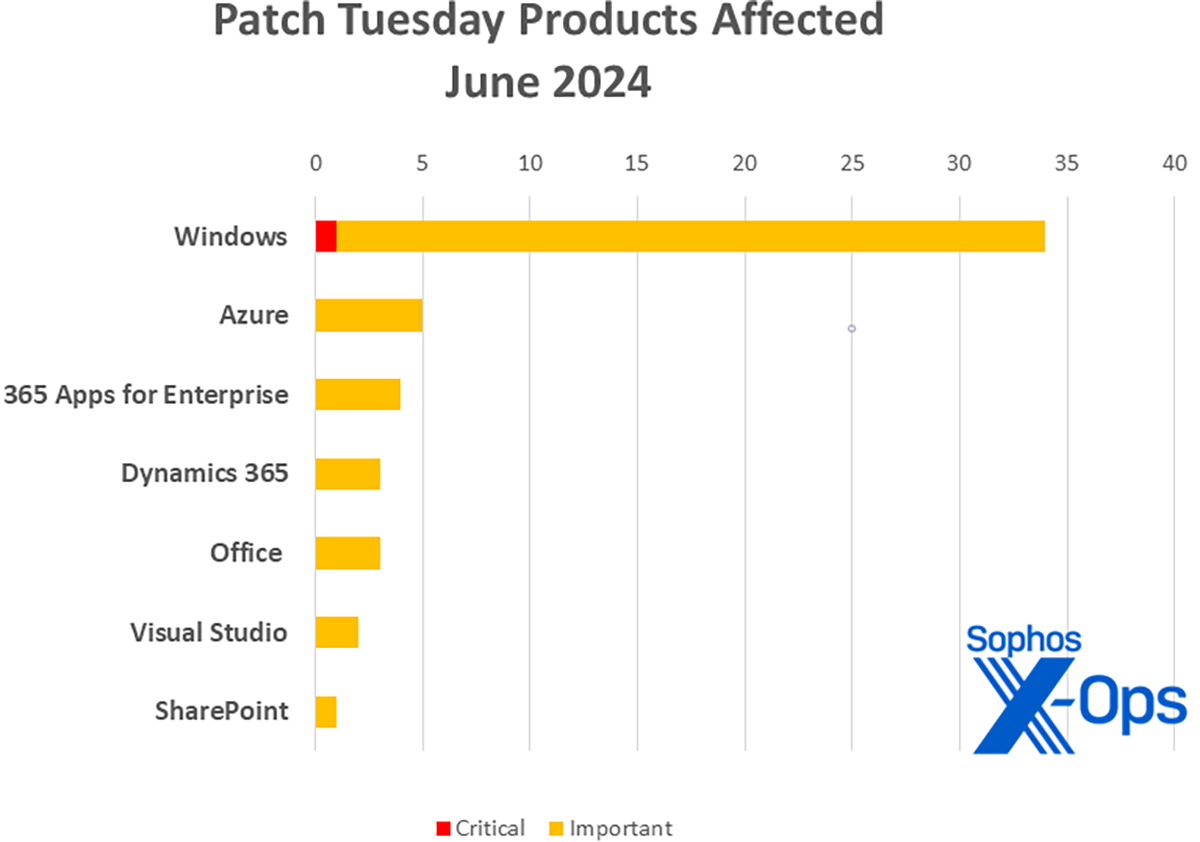 Patch Tuesday Products Affected
June 2024

0 5 10 15 20 25 30 35 40

Windows
Azure
365 Apps for Enterprise
Dynamics 365
Office
Visual Studio
SharePoint

Sophos X-Ops

Critical Important